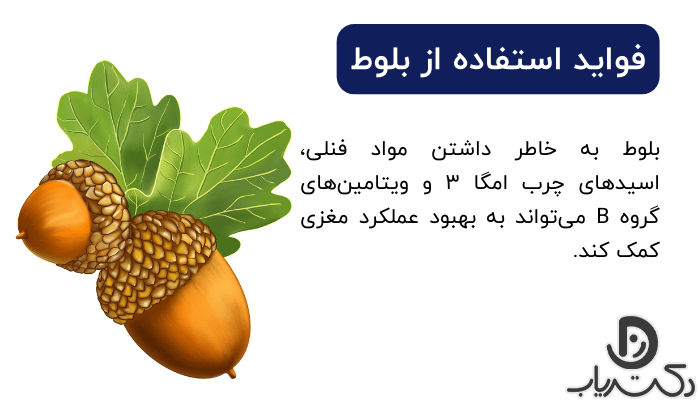 فواید استفاده از بلوط

بلوط به خاطر داشتن مواد فنلی، اسیدهای چرب امگا ۳ و ویتامین‌های گروه B می‌تواند به بهبود عملکرد مغزی کمک کند.

دکتریاب